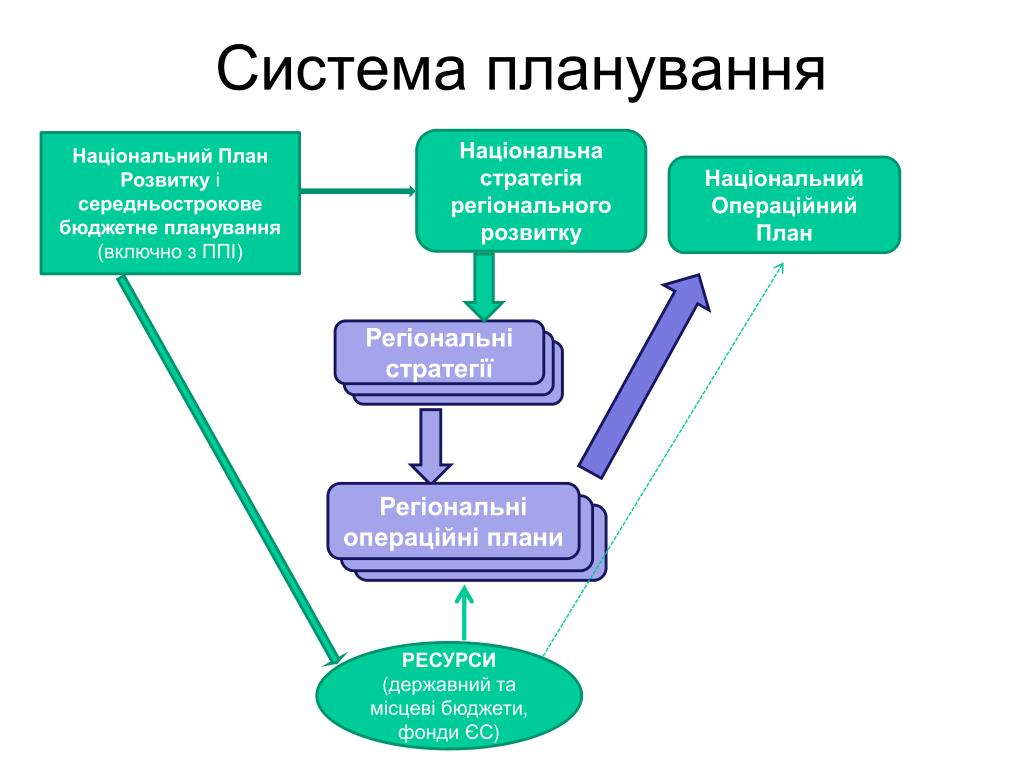 Система планування

Національний План Розвитку і середньострокове бюджетне планування (включно з ППІ)

Національна стратегія регіонального розвитку

Національний Операційний План

Регіональні стратегії

Регіональні операційні плани

РЕСУРСИ (державний та місцеві бюджети, фонди ЄС)